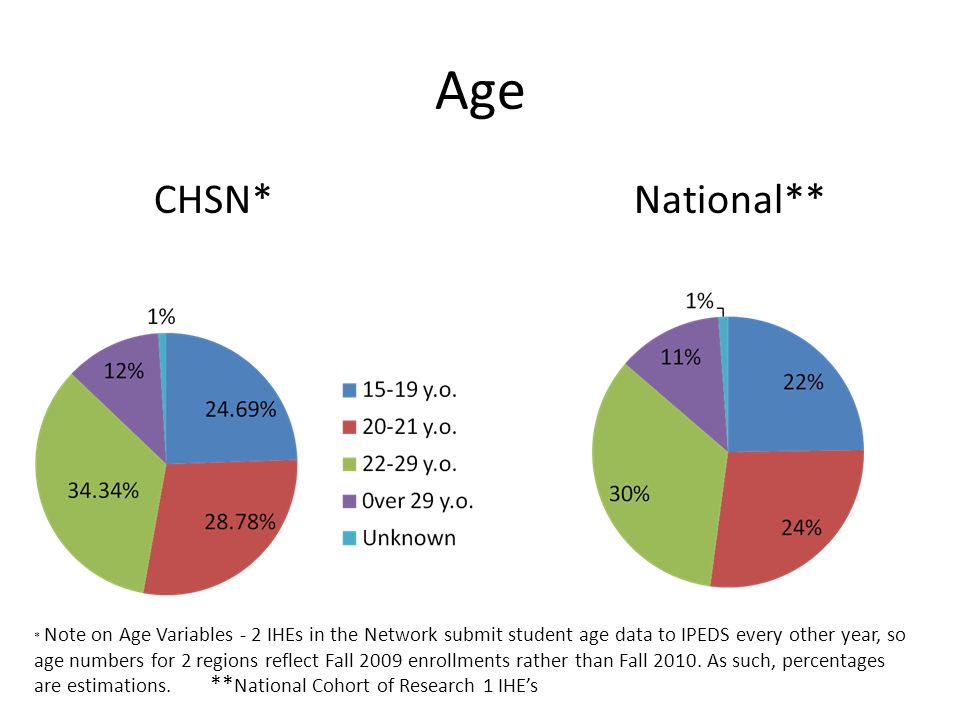 Age

CHSN*

1%

12%

24.69%

34.34%

28.78%

15-19 y.o.
20-21 y.o.
22-29 y.o.
0ver 29 y.o.
Unknown

National**

1%

11%

22%

30%

24%

* Note on Age Variables - 2 IHEs in the Network submit student age data to IPEDS every other year, so age numbers for 2 regions reflect Fall 2009 enrollments rather than Fall 2010. As such, percentages are estimations. **National Cohort of Research 1 IHE's